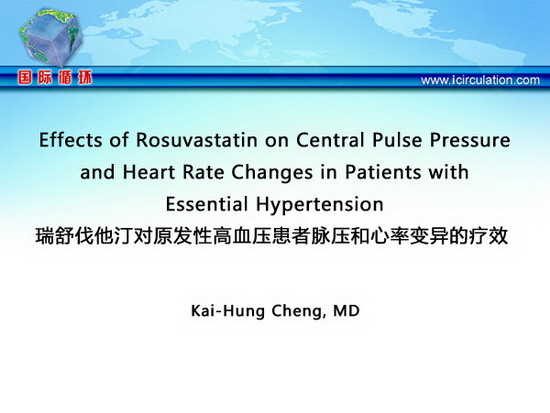 国际循环

www.icirculation.com

Effects of Rosuvastatin on Central Pulse Pressure and Heart Rate Changes in Patients with Essential Hypertension
瑞舒伐他汀对原发性高血压患者脉压和心率变异的疗效

Kai-Hung Cheng, MD